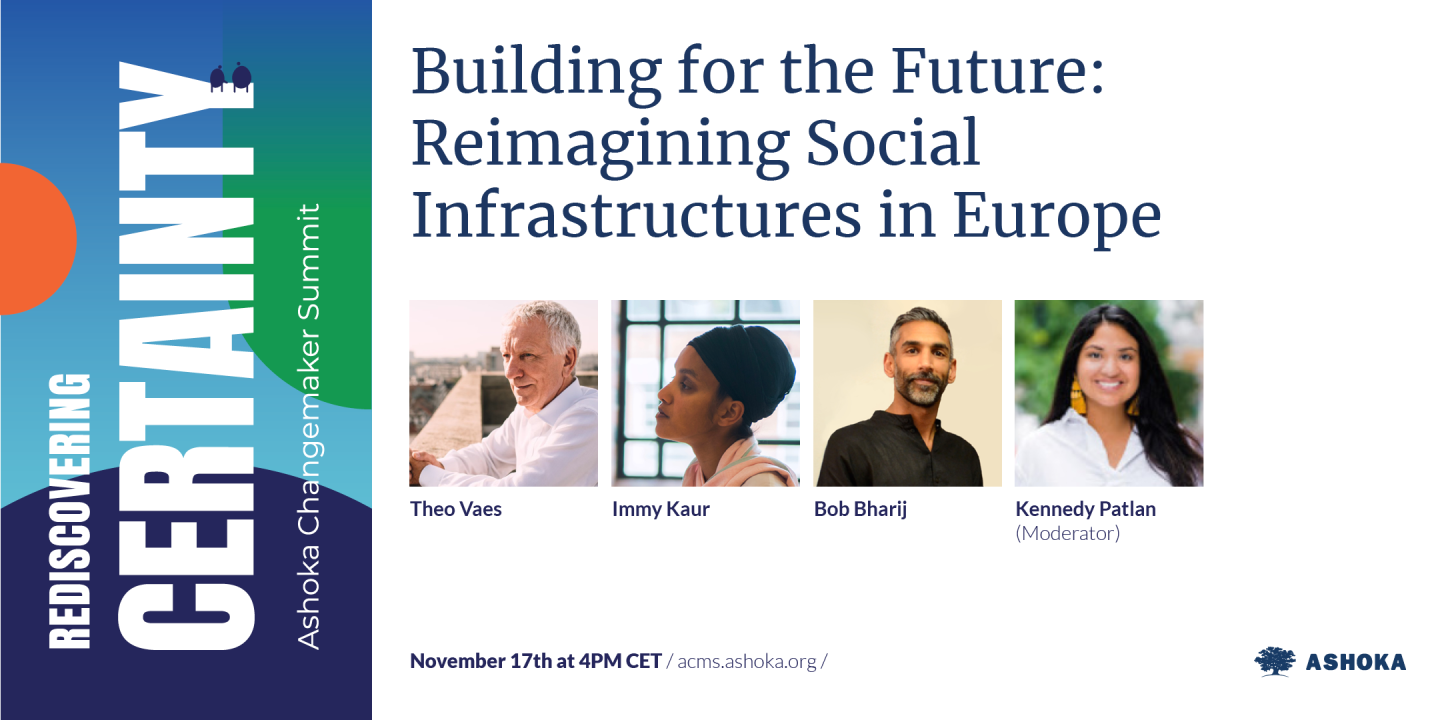 REDISCOVERING
CERTAINTY
Ashoka Changemaker Summit

Building for the Future: Reimagining Social Infrastructures in Europe

Theo Vaes

Immy Kaur

Bob Bharij

Kennedy Patlan
(Moderator)

November 17th at 4PM CET / acms.ashoka.org /

ASHOKA